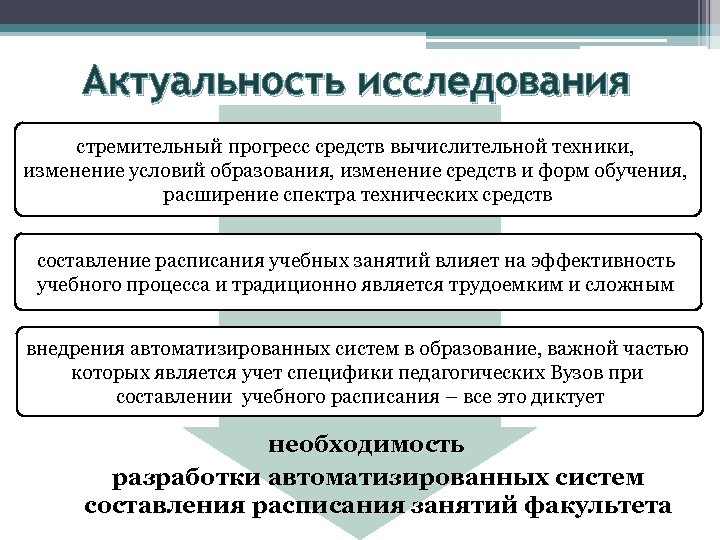 Актуальность исследования

стремительный прогресс средств вычислительной техники, изменение условий образования, изменение средств и форм обучения, расширение спектра технических средств

составление расписания учебных занятий влияет на эффективность учебного процесса и традиционно является трудоемким и сложным

внедрения автоматизированных систем в образование, важной частью которых является учет специфики педагогических Вузов при составлении учебного расписания – все это диктует

необходимость
разработки автоматизированных систем составления расписания занятий факультета